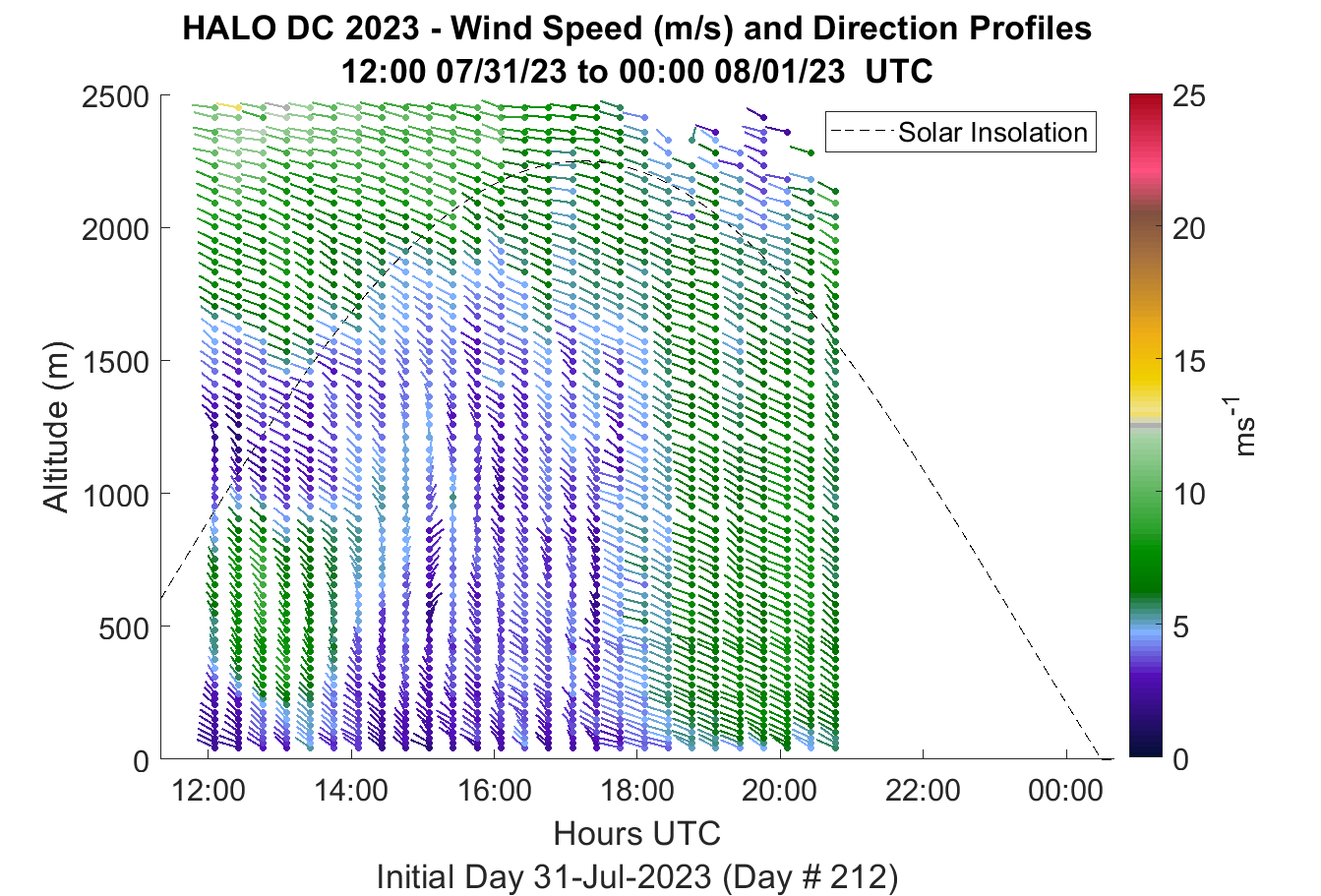 HALO DC 2023 - Wind Speed (m/s) and Direction Profiles
12:00 07/31/23 to 00:00 08/01/23 UTC

Solar Insolation

Altitude (m)

2500
2000
1500
1000
500
0

12:00
14:00
16:00
18:00
20:00
22:00
00:00

Hours UTC
Initial Day 31-Jul-2023 (Day # 212)

25
20
15
10
5
0

$ms^{-1}$